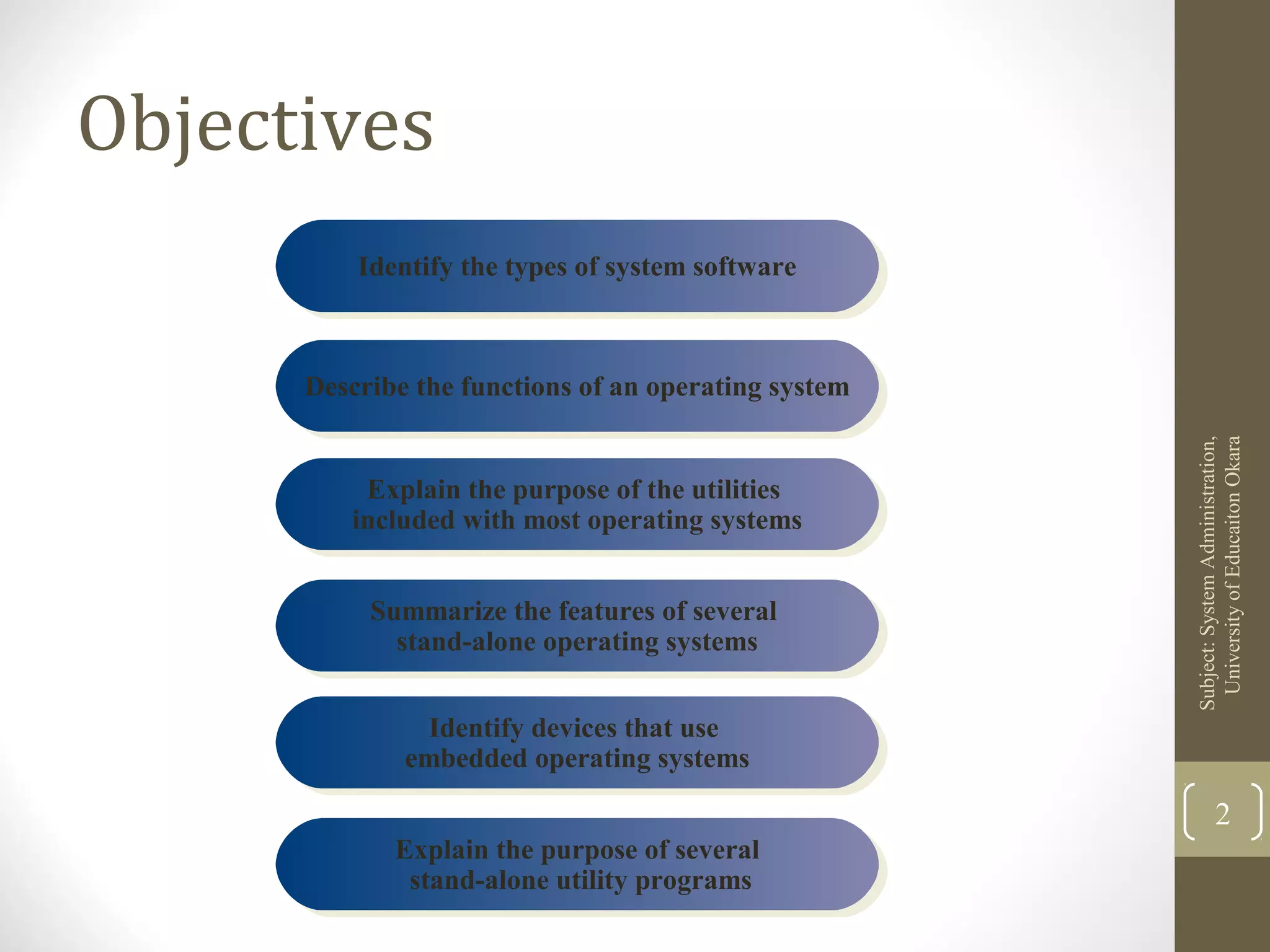 Objectives

Identify the types of system software

Describe the functions of an operating system

Explain the purpose of the utilities included with most operating systems

Summarize the features of several stand-alone operating systems

Identify devices that use embedded operating systems

Explain the purpose of several stand-alone utility programs

Subject: System Administration, University of Educaiton Okara

2